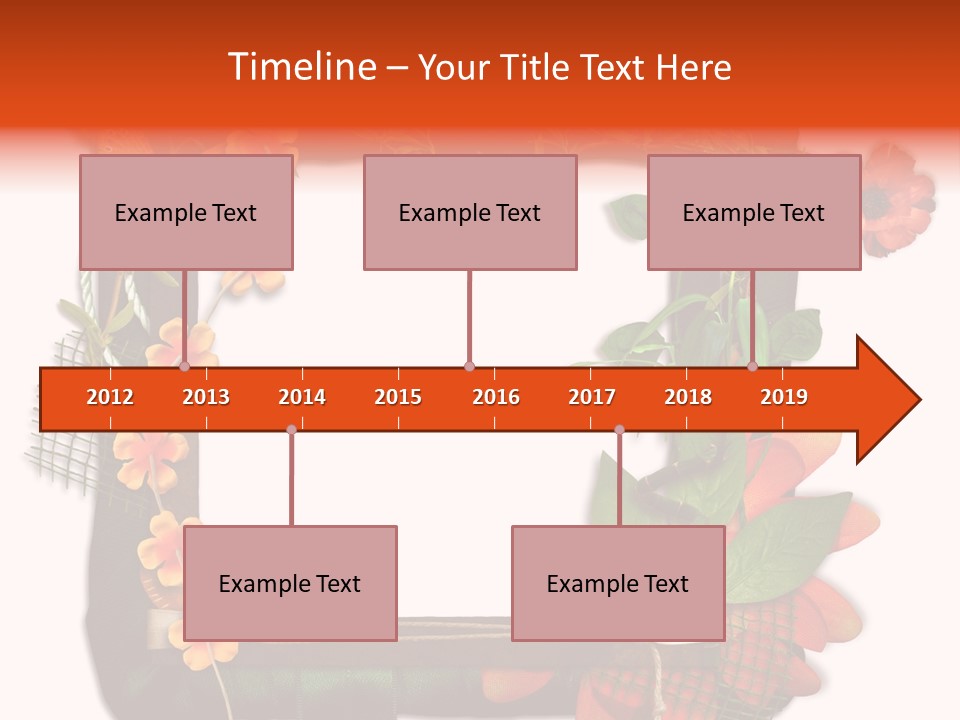 Timeline – Your Title Text Here

Example Text

Example Text

Example Text

2012 2013 2014 2015 2016 2017 2018 2019

Example Text

Example Text